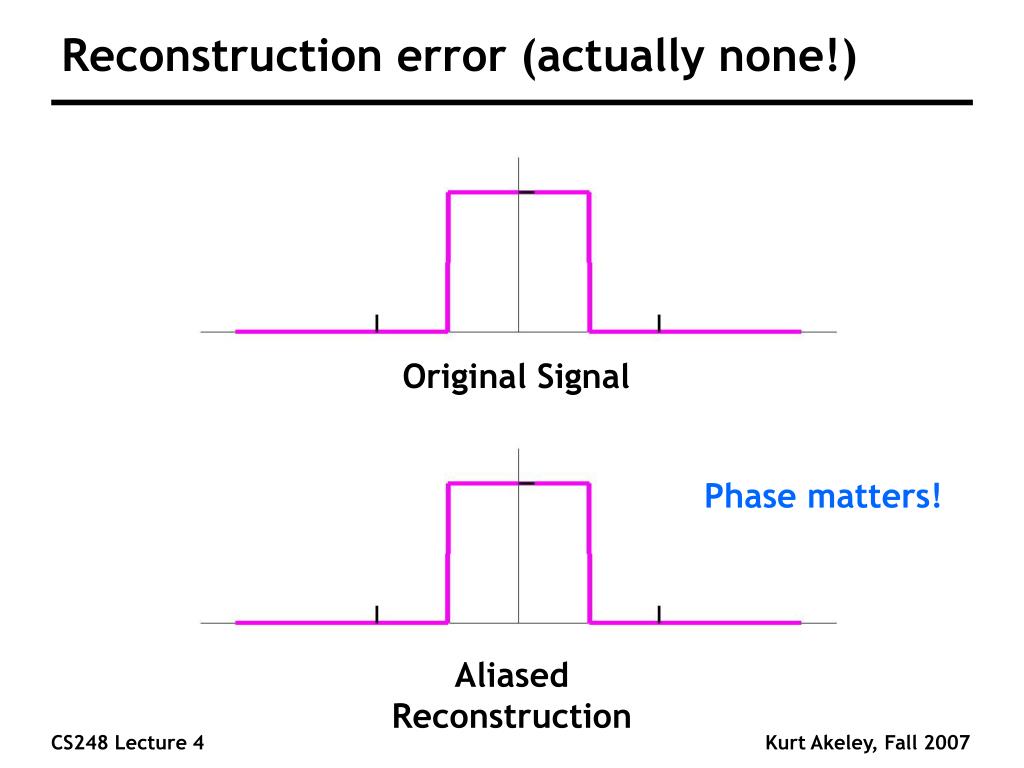 Reconstruction error (actually none!)

Original Signal

Phase matters!

Aliased Reconstruction

CS248 Lecture 4

Kurt Akeley, Fall 2007